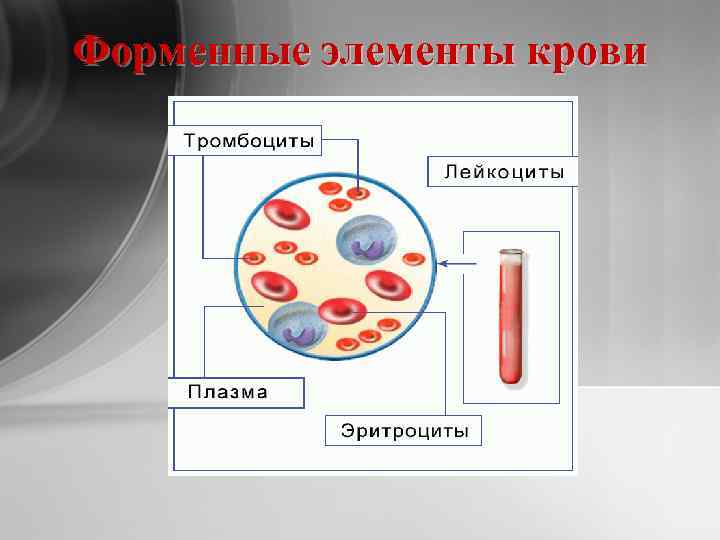 Форменные элементы крови

Тромбоциты

Лейкоциты

Плазма

Эритроциты